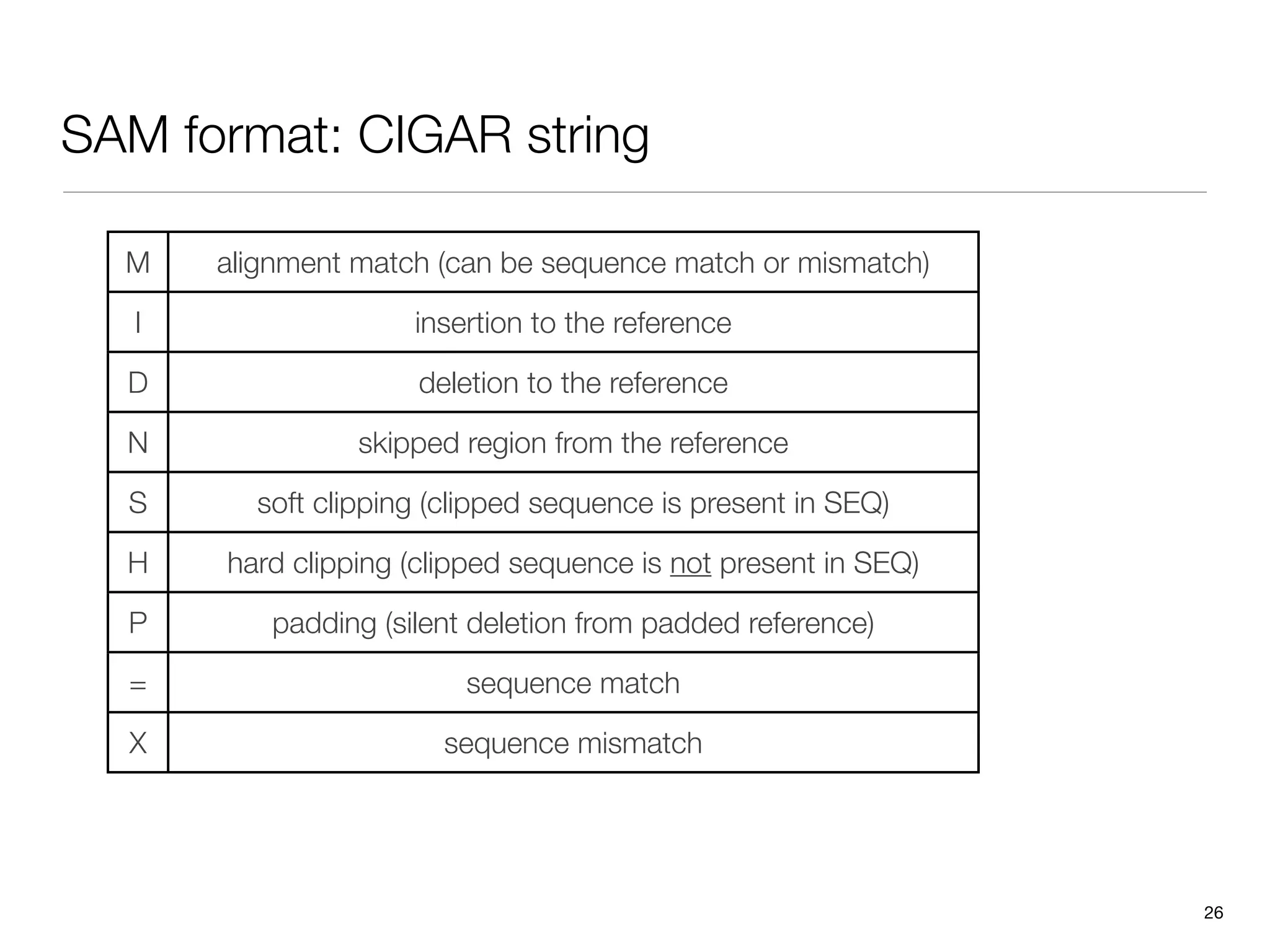 SAM format: CIGAR string

| M | alignment match (can be sequence match or mismatch) |
|---|---|
| I | insertion to the reference |
| D | deletion to the reference |
| N | skipped region from the reference |
| S | soft clipping (clipped sequence is present in SEQ) |
| H | hard clipping (clipped sequence is not present in SEQ) |
| P | padding (silent deletion from padded reference) |
| = | sequence match |
| X | sequence mismatch |

26